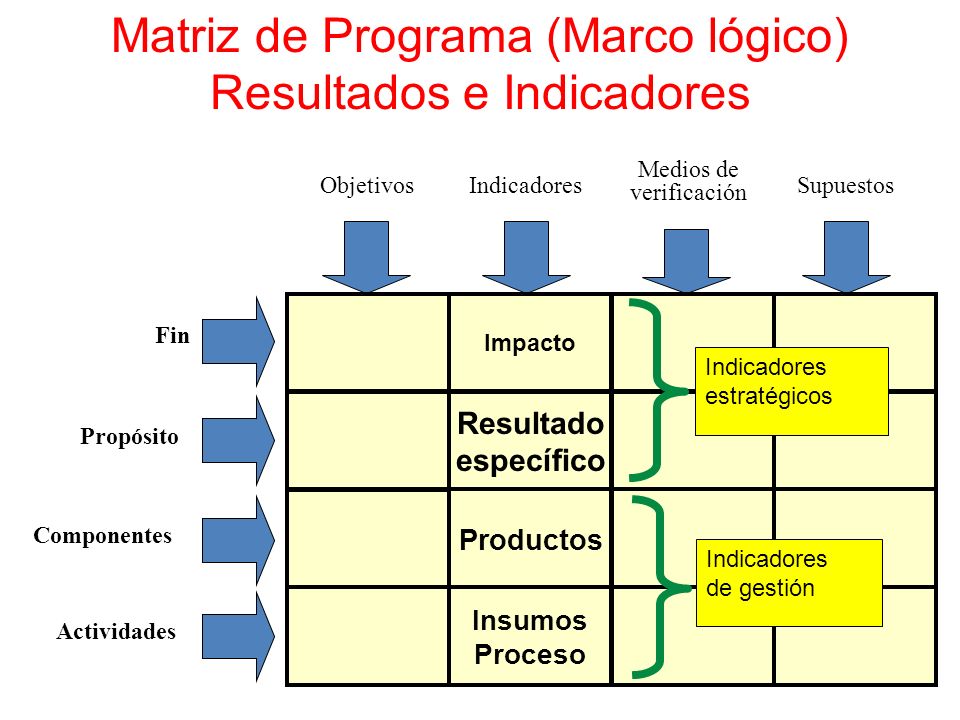 Matriz de Programa (Marco lógico)
Resultados e Indicadores

Objetivos

Indicadores

Medios de verificación

Supuestos

Fin

Propósito

Componentes

Actividades

Impacto

Resultado específico

Productos

Insumos Proceso

Indicadores estratégicos

Indicadores de gestión